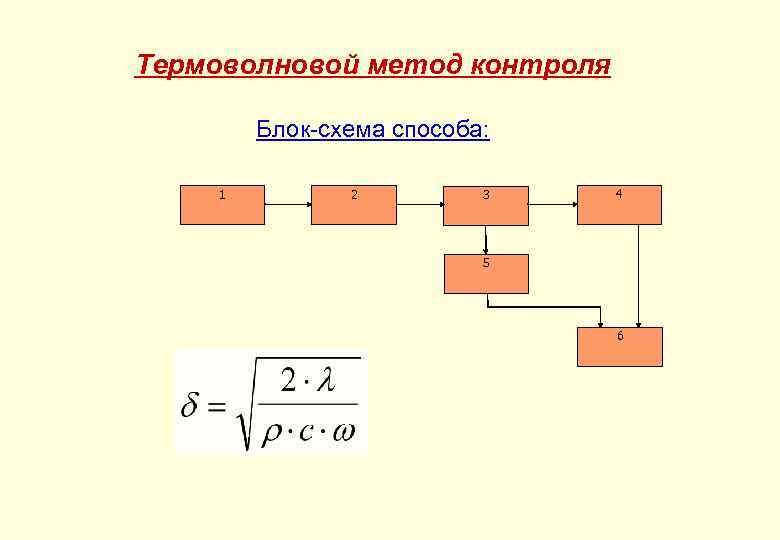 Термоволновой метод контроля

Блок-схема способа:

1

2

3

4

5

6

$\delta = \sqrt{\frac{2 \cdot \lambda}{\rho \cdot c \cdot \omega}}$